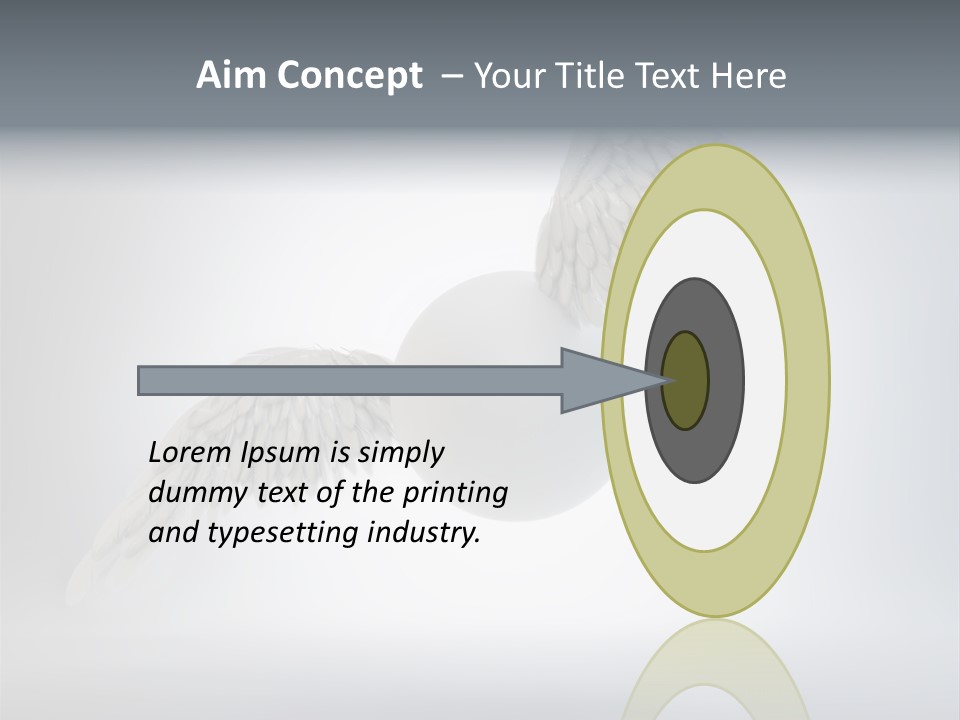 Aim Concept – Your Title Text Here

Lorem Ipsum is simply dummy text of the printing and typesetting industry.